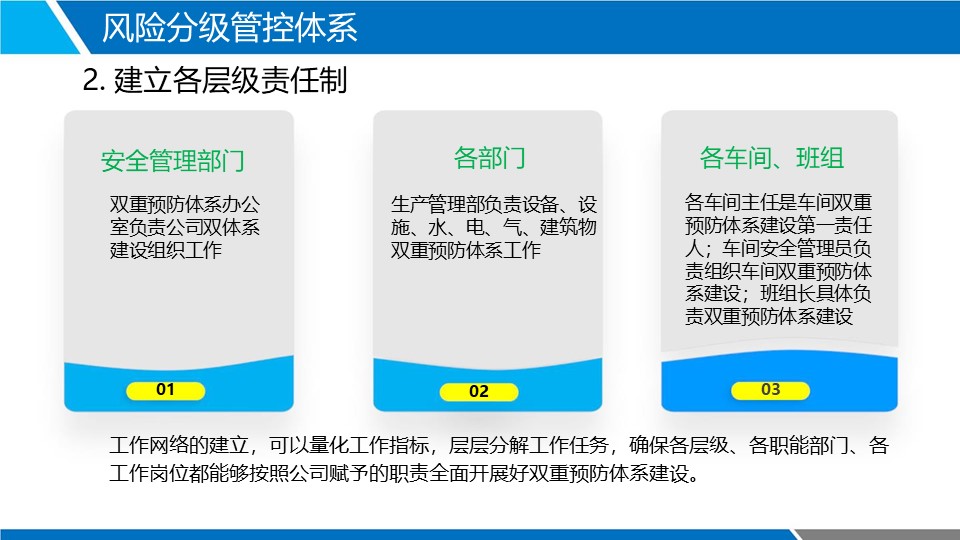 风险分级管控体系

2. 建立各层级责任制

安全管理部门

双重预防体系办公室负责公司双体系建设组织工作

01

各部门

生产管理部负责设备、设施、水、电、气、建筑物双重预防体系工作

02

各车间、班组

各车间主任是车间双重预防体系建设第一责任人；车间安全管理员负责组织车间双重预防体系建设；班组长具体负责双重预防体系建设

03

工作网络的建立，可以量化工作指标，层层分解工作任务，确保各层级、各职能部门、各工作岗位都能够按照公司赋予的职责全面开展好双重预防体系建设。